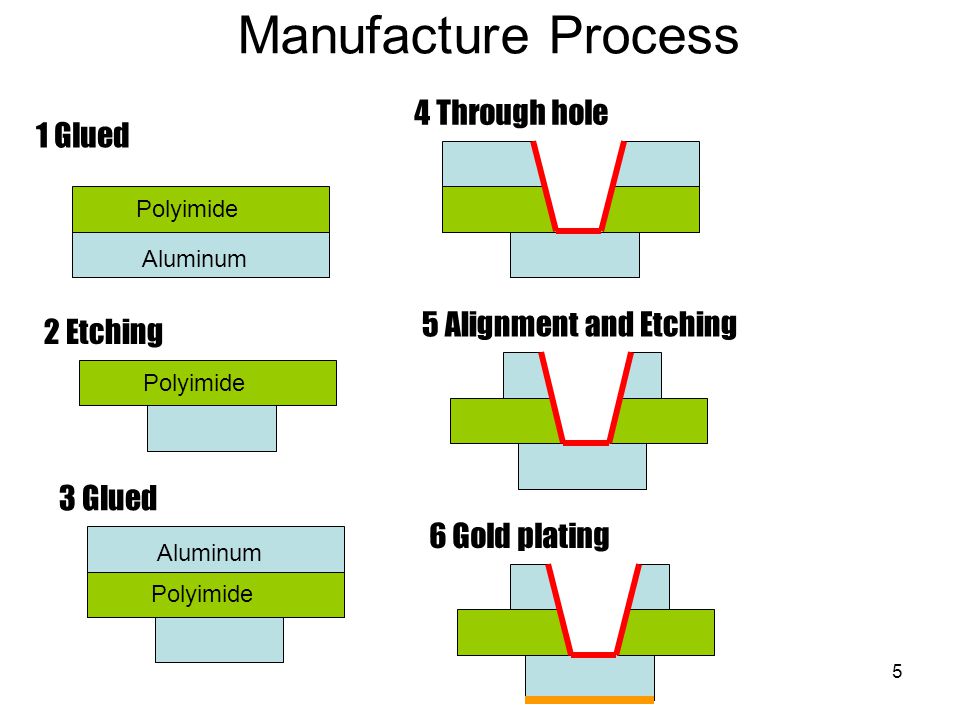 Manufacture Process

1 Glued

Polyimide

Aluminum

2 Etching

Polyimide

3 Glued

Aluminum

Polyimide

4 Through hole

5 Alignment and Etching

6 Gold plating

5